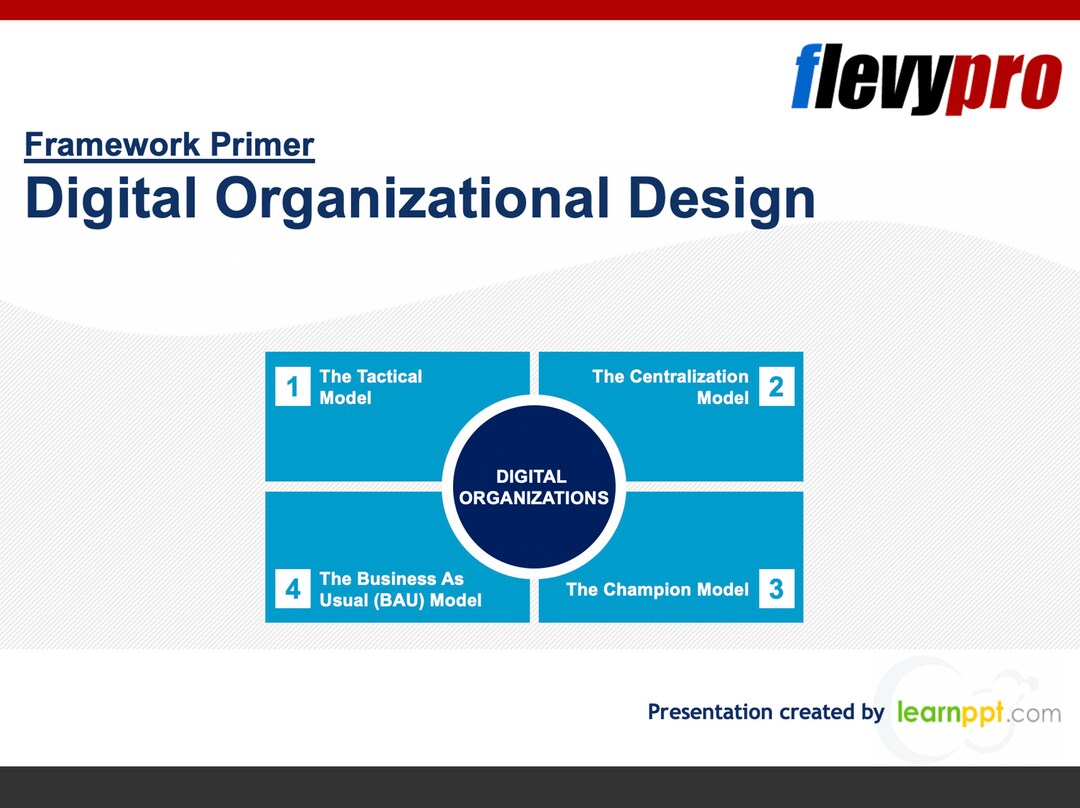 flevypro

Framework Primer
Digital Organizational Design

1 The Tactical Model

The Centralization Model 2

DIGITAL ORGANIZATIONS

4 The Business As Usual (BAU) Model

The Champion Model 3

Presentation created by learnppt.com